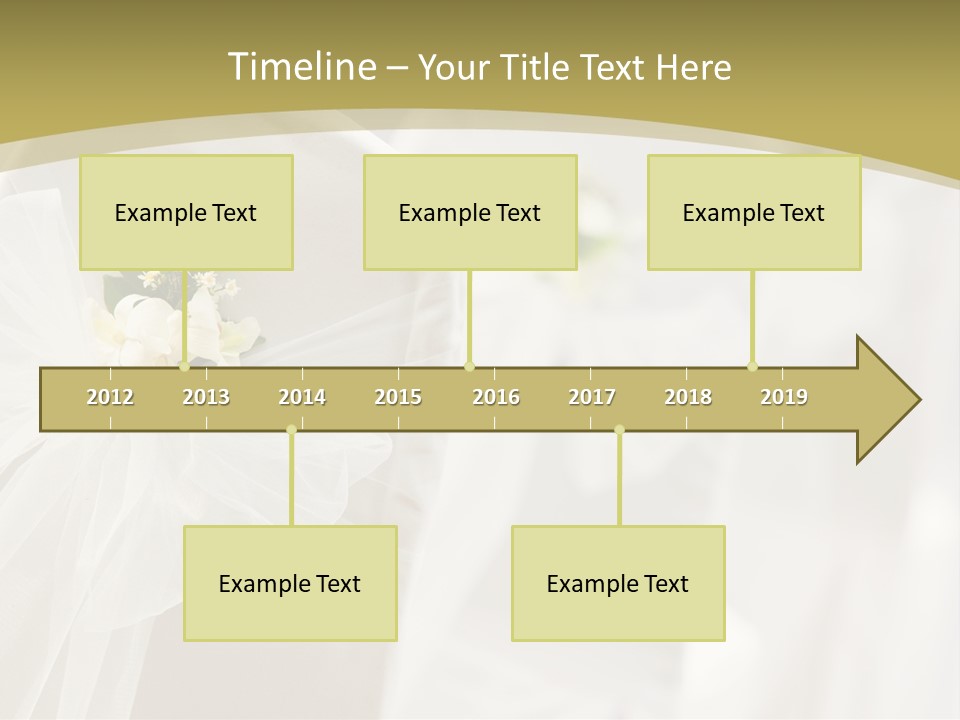 Timeline – Your Title Text Here

Example Text

Example Text

Example Text

2012 2013 2014 2015 2016 2017 2018 2019

Example Text

Example Text